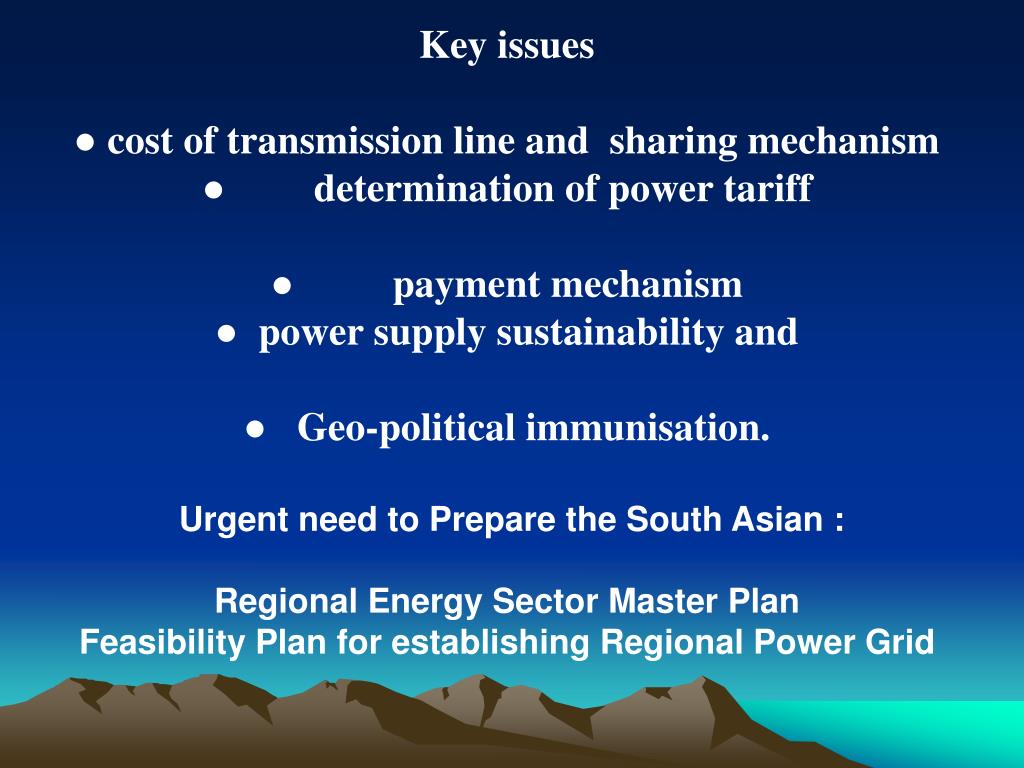 Key issues

● cost of transmission line and sharing mechanism
● determination of power tariff

● payment mechanism
● power supply sustainability and

● Geo-political immunisation.

Urgent need to Prepare the South Asian :

Regional Energy Sector Master Plan
Feasibility Plan for establishing Regional Power Grid